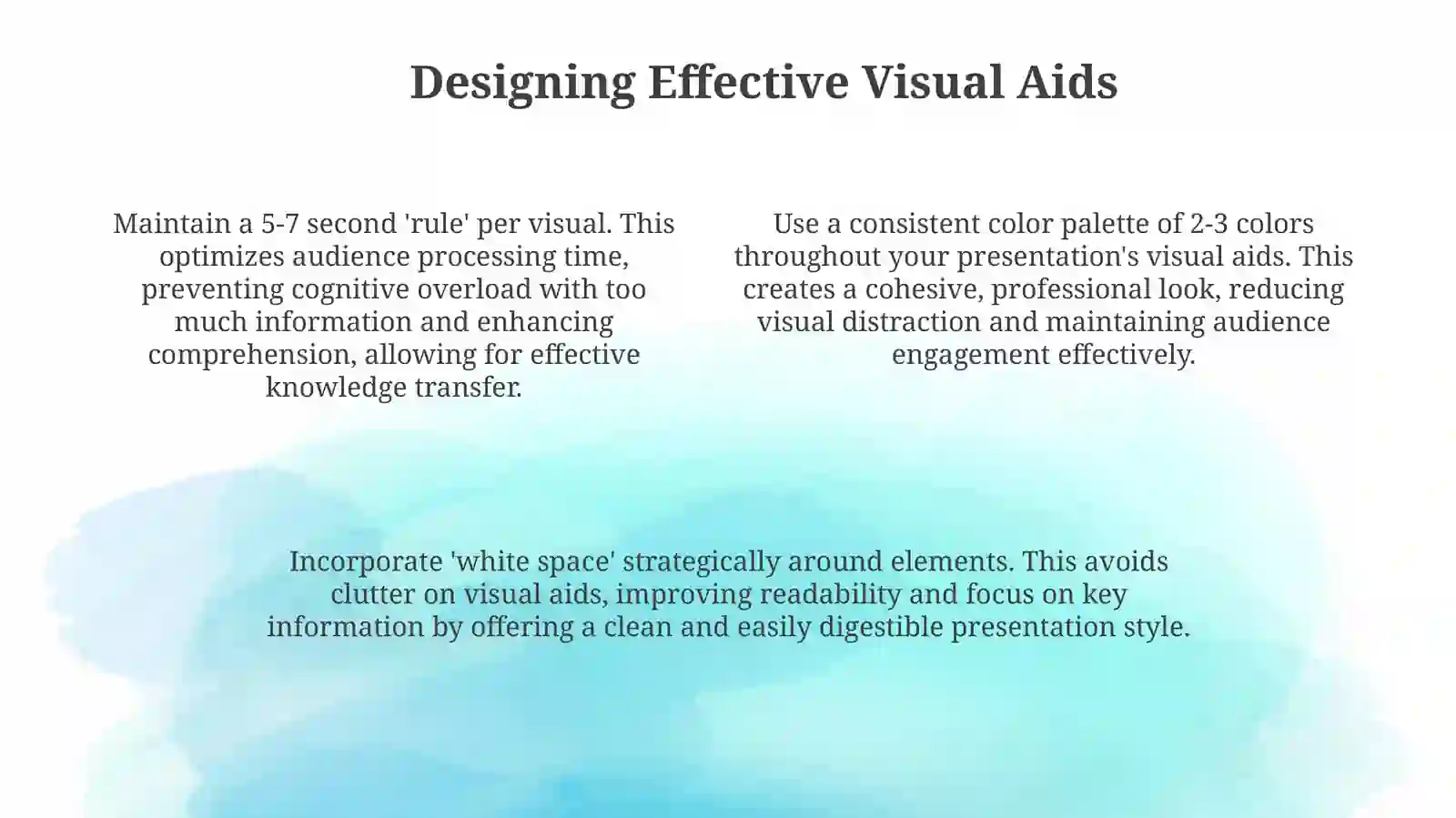 Designing Effective Visual Aids

Maintain a 5-7 second 'rule' per visual. This optimizes audience processing time, preventing cognitive overload with too much information and enhancing comprehension, allowing for effective knowledge transfer.

Use a consistent color palette of 2-3 colors throughout your presentation's visual aids. This creates a cohesive, professional look, reducing visual distraction and maintaining audience engagement effectively.

Incorporate 'white space' strategically around elements. This avoids clutter on visual aids, improving readability and focus on key information by offering a clean and easily digestible presentation style.